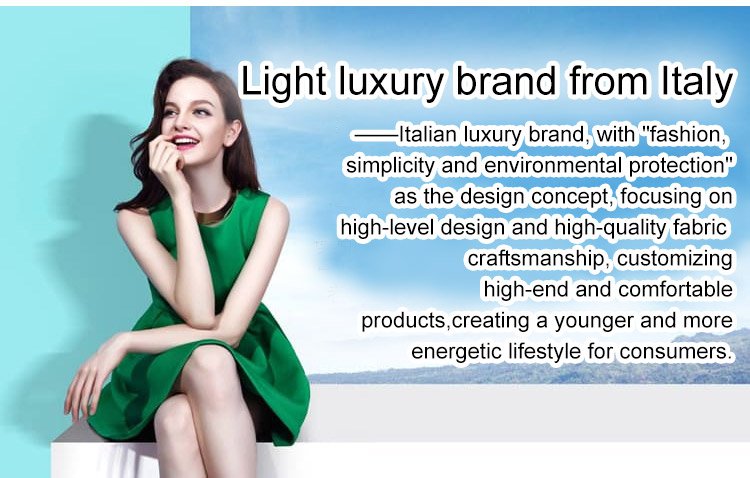 Light luxury brand from Italy

——Italian luxury brand, with "fashion, simplicity and environmental protection" as the design concept, focusing on high-level design and high-quality fabric craftsmanship, customizing high-end and comfortable products,creating a younger and more energetic lifestyle for consumers.